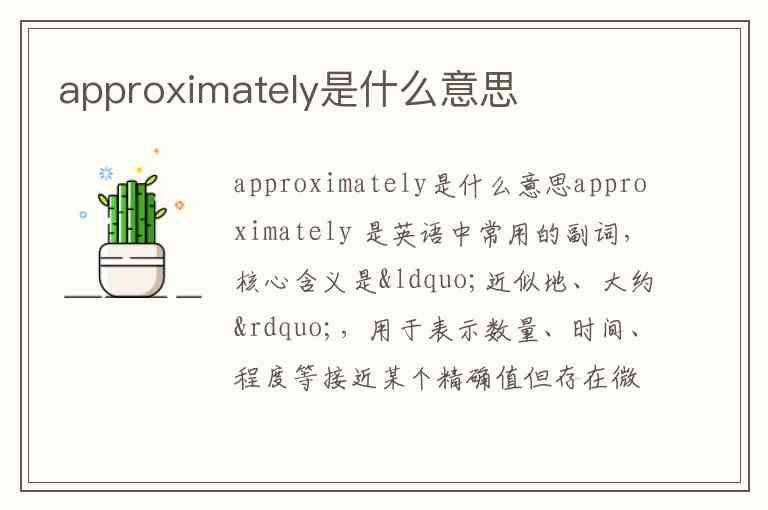 approximately是什么意思

approximately是什么意思approximately 是英语中常用的副词，核心含义是&ldquo;近似地、大约&rdquo;，用于表示数量、时间、程度等接近某个精确值但存在微